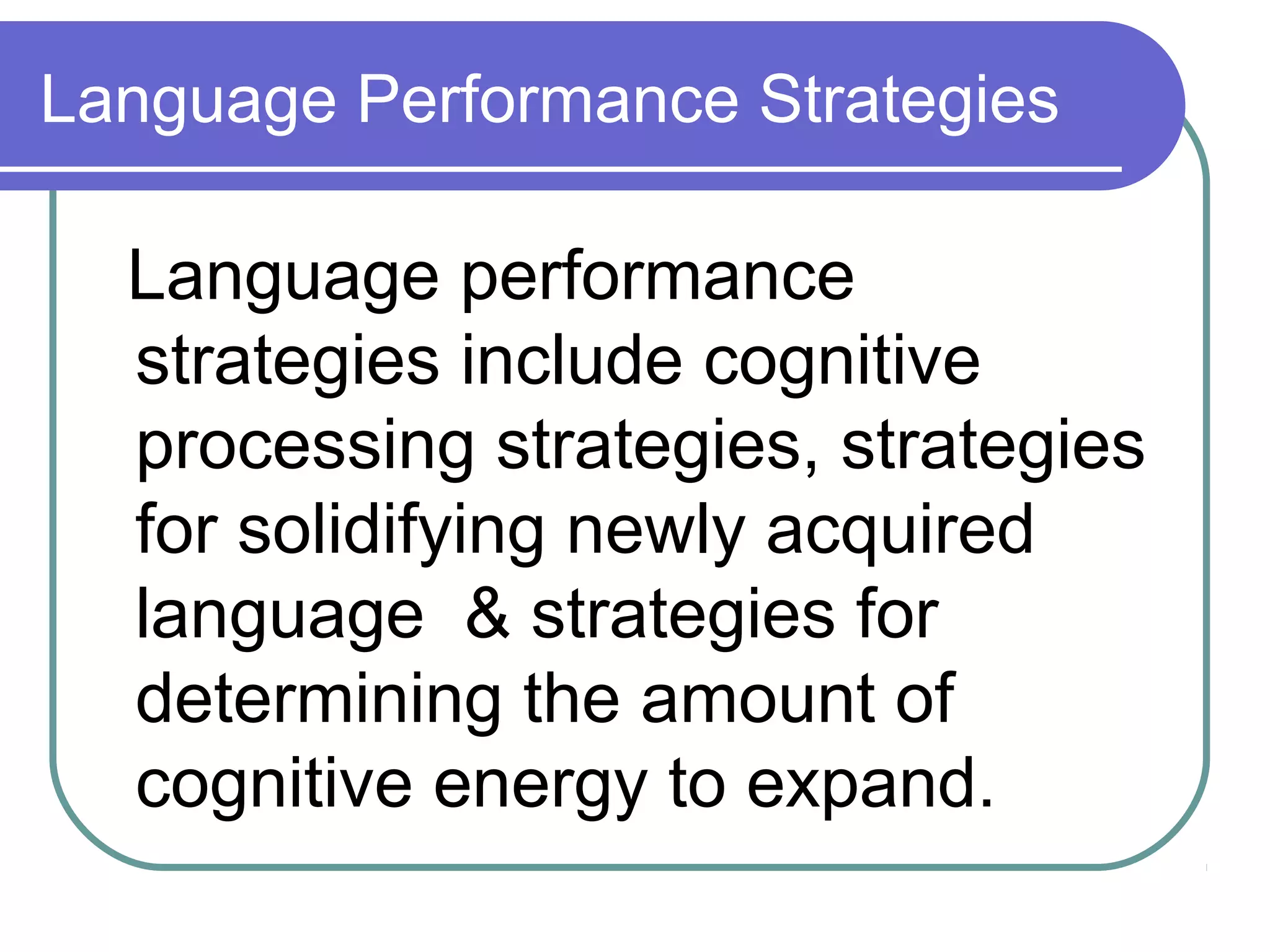 Language Performance Strategies

Language performance strategies include cognitive processing strategies, strategies for solidifying newly acquired language & strategies for determining the amount of cognitive energy to expand.